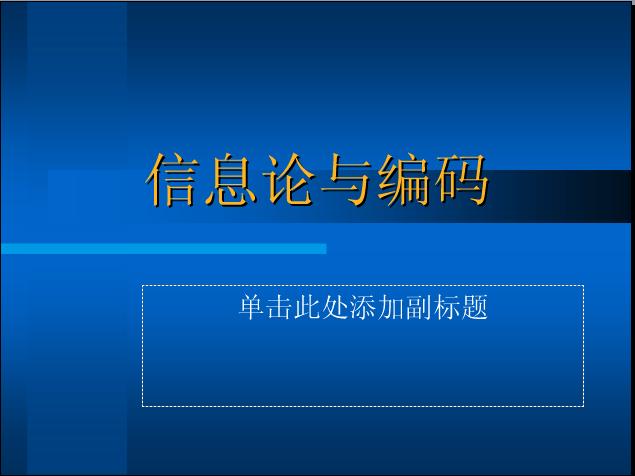 信息论与编码

单击此处添加副标题